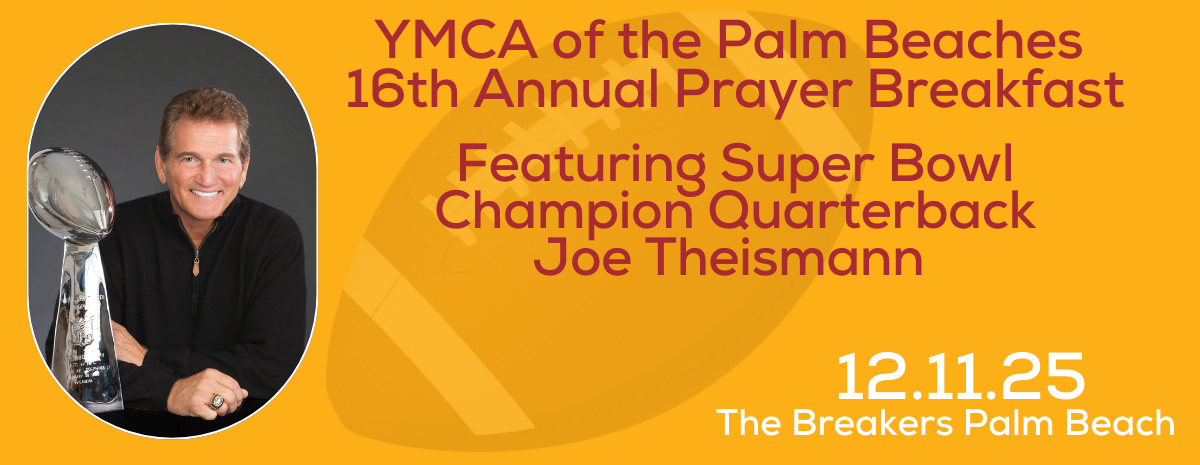 YMCA of the Palm Beaches
16th Annual Prayer Breakfast

Featuring Super Bowl Champion Quarterback Joe Theismann

12.11.25
The Breakers Palm Beach